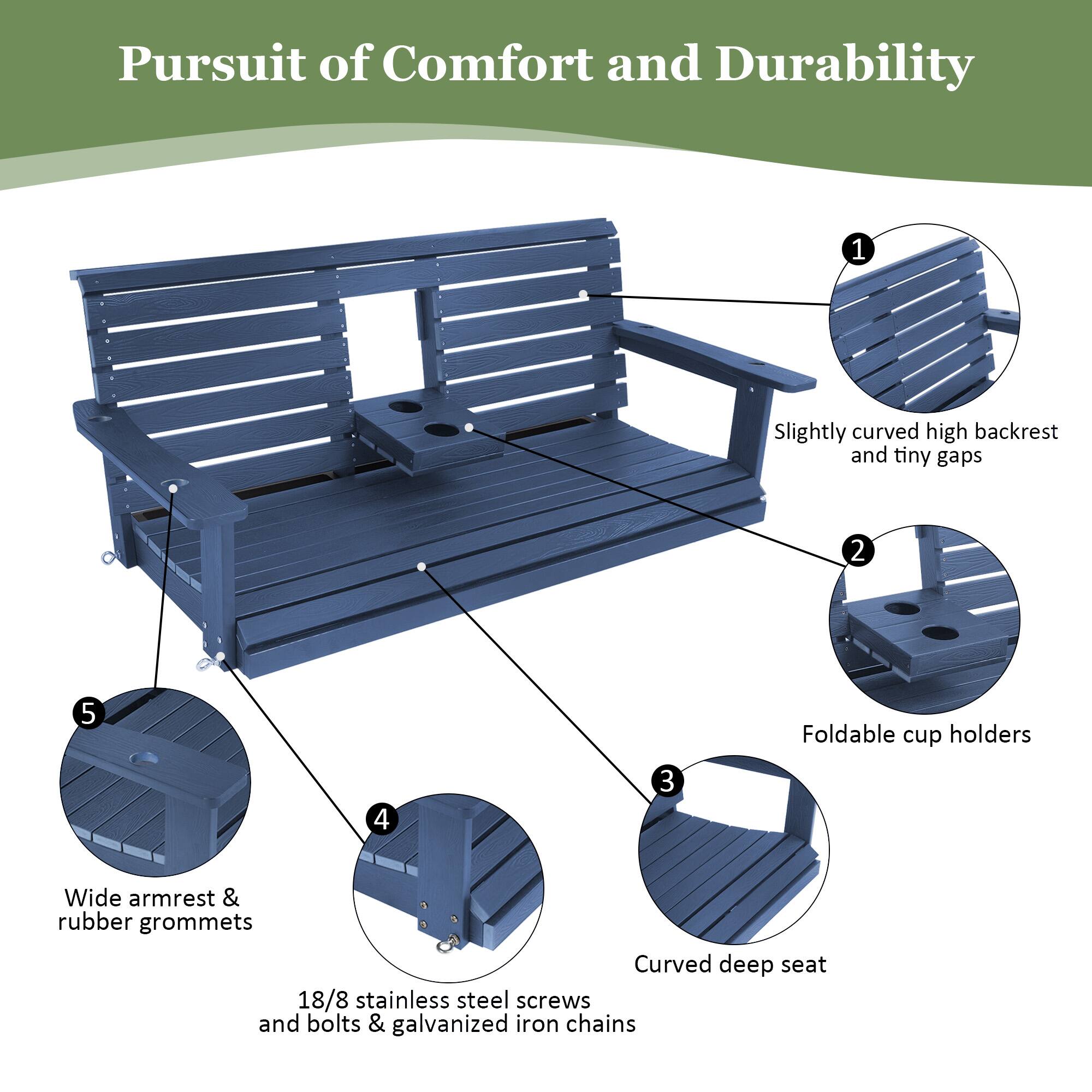 Pursuit of Comfort and Durability

1

Slightly curved high backrest and tiny gaps

2

Foldable cup holders

3

Curved deep seat

4

18/8 stainless steel screws and bolts & galvanized iron chains

5

Wide armrest & rubber grommets